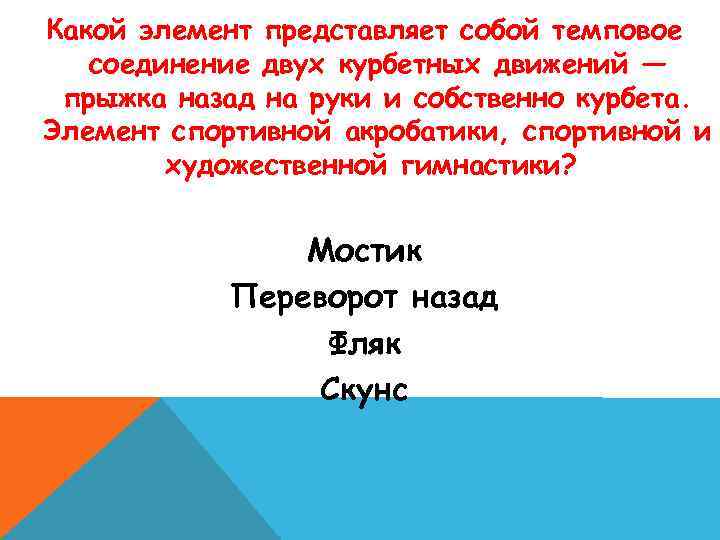 Какой элемент представляет собой темповое соединение двух курбетных движений — прыжка назад на руки и собственно курбета. Элемент спортивной акробатики, спортивной и художественной гимнастики?

Мостик
Переворот назад
Фляк
Скунс